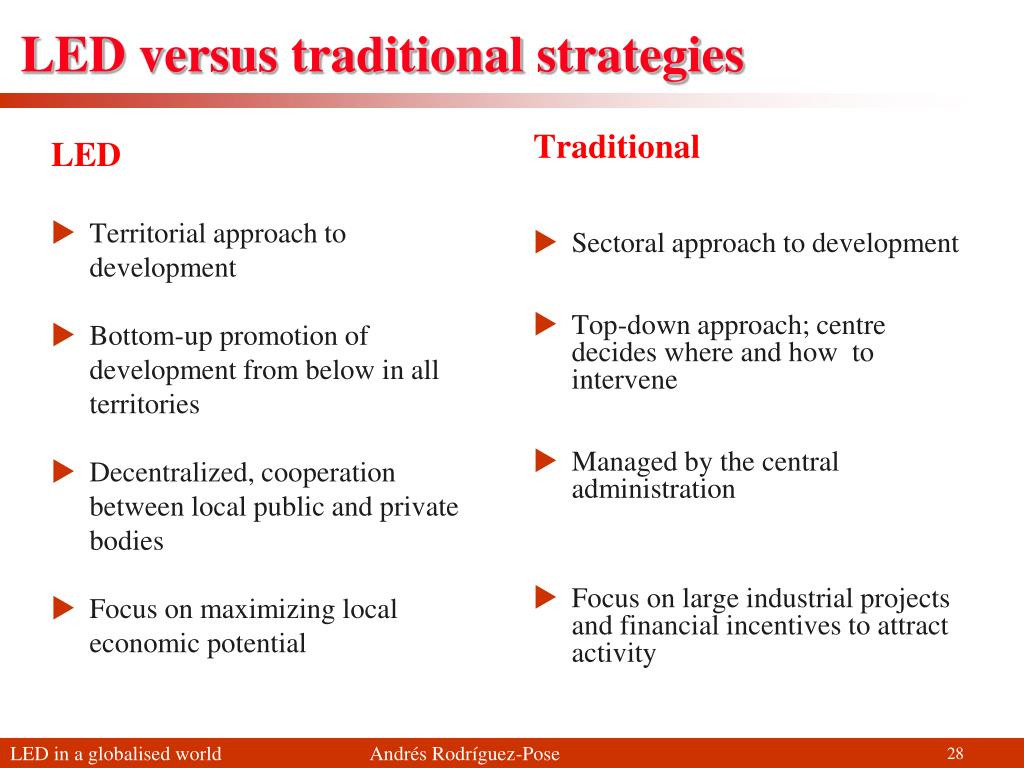 LED versus traditional strategies

LED

Territorial approach to development

Bottom-up promotion of development from below in all territories

Decentralized, cooperation between local public and private bodies

Focus on maximizing local economic potential

Traditional

Sectoral approach to development

Top-down approach; centre decides where and how to intervene

Managed by the central administration

Focus on large industrial projects and financial incentives to attract activity

LED in a globalised world Andrés Rodríguez-Pose 28